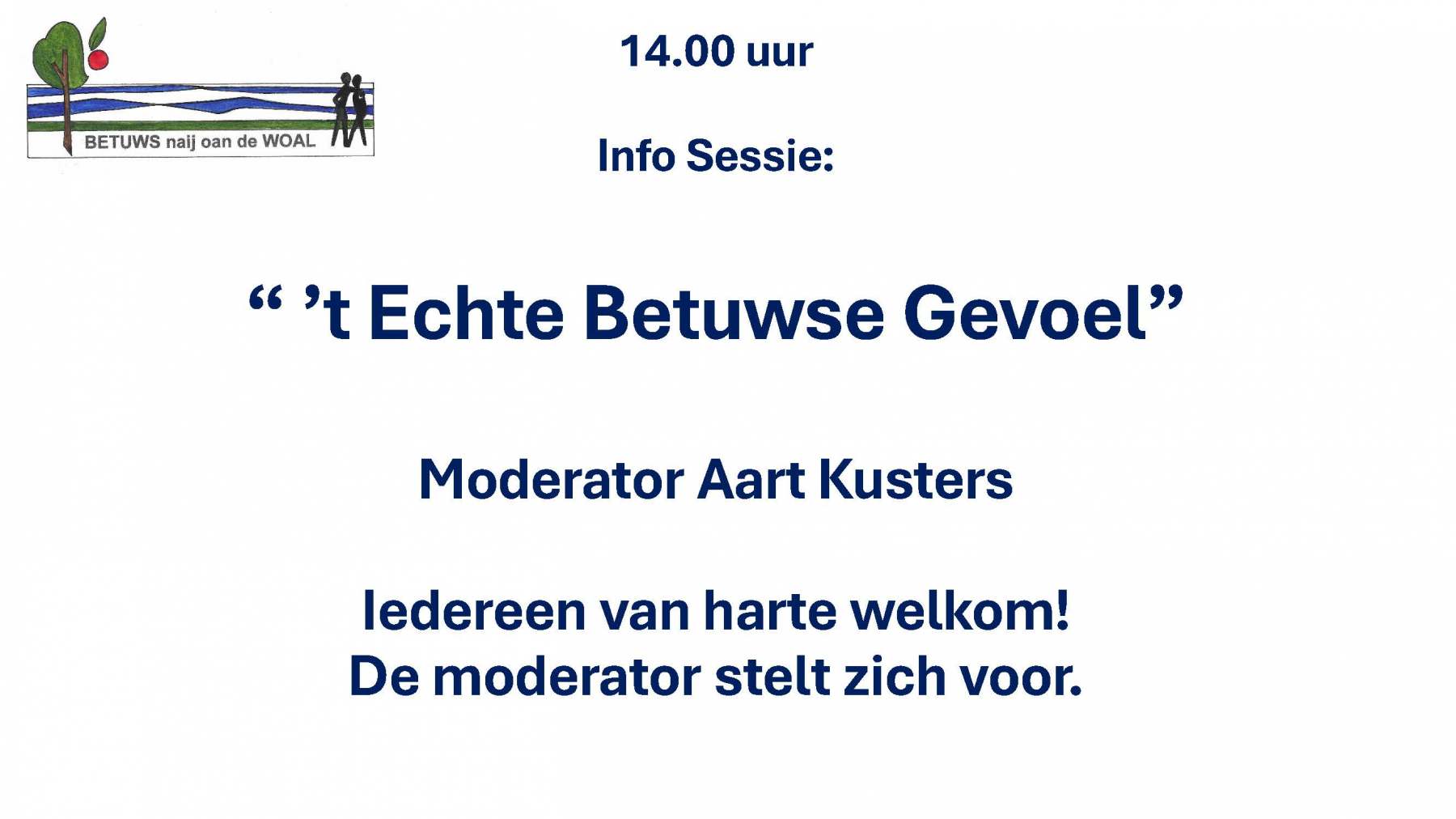 BETUWS naij oan de WOAL

14.00 uur

Info Sessie:

“ ’t Echte Betuwse Gevoel”

Moderator Aart Kusters

Iedereen van harte welkom!
De moderator stelt zich voor.